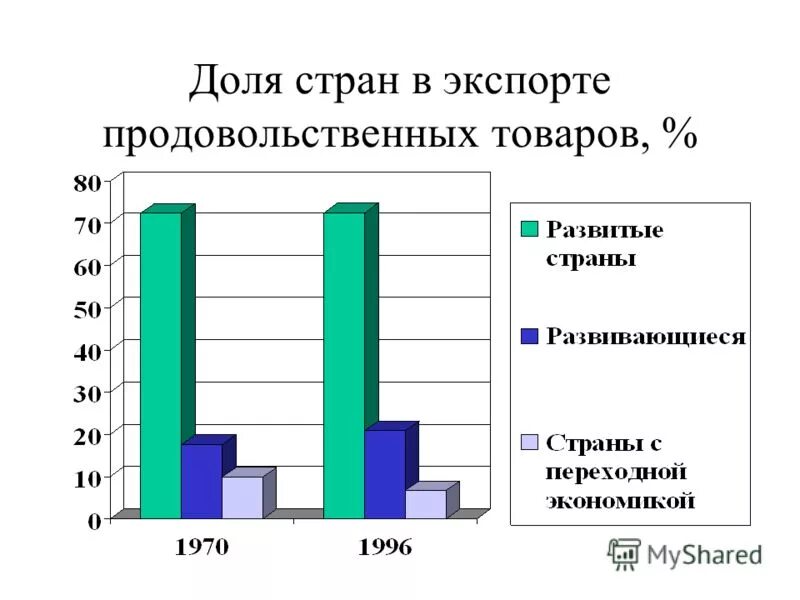 Доля стран в экспорте продовольственных товаров, %

80
70
60
50
40
30
20
10
0

1970
1996

Развитые страны
Развивающиеся
Страны с переходной экономикой

MyShared